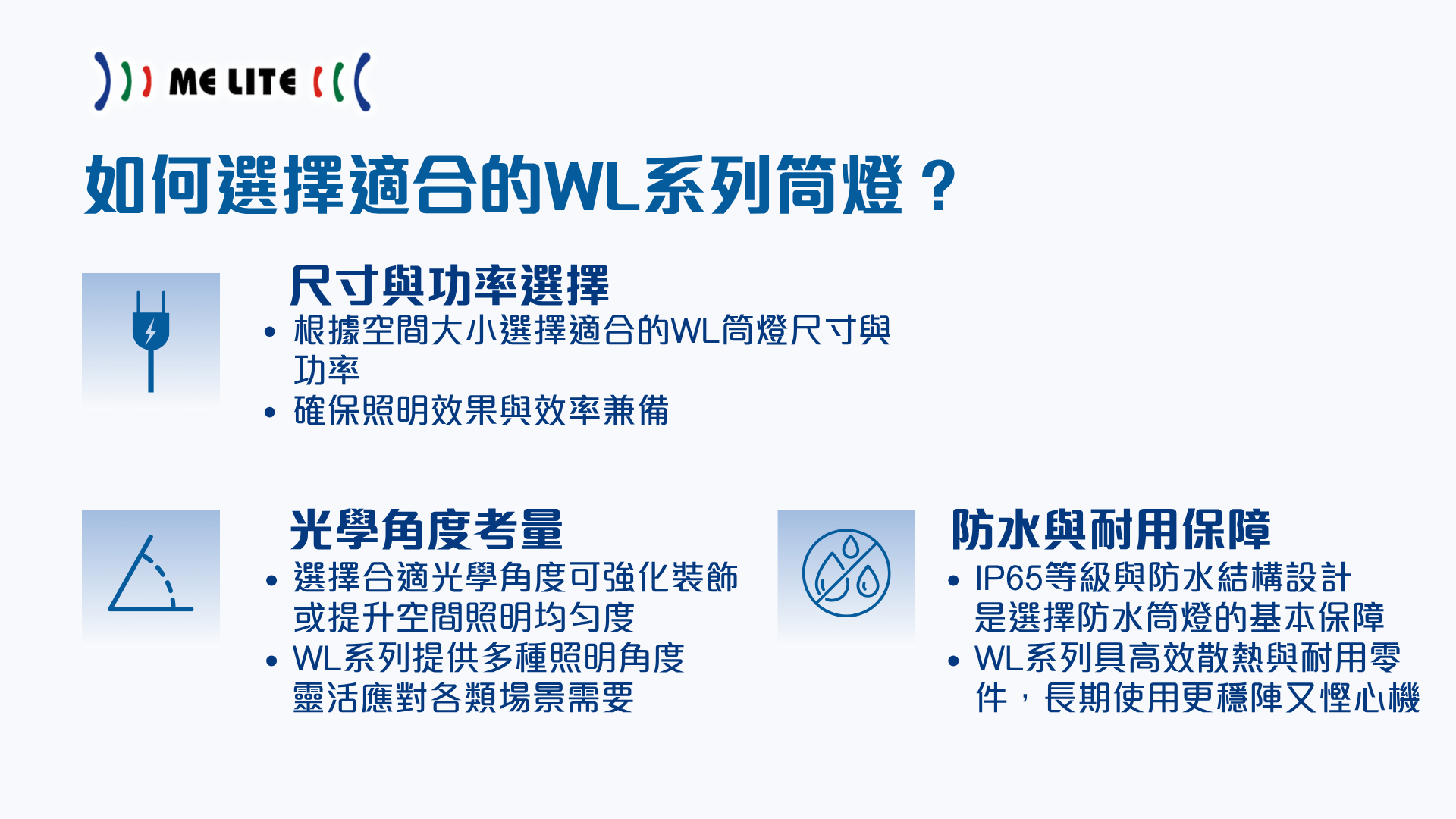 ME LITE

如何選擇適合的WL系列筒燈？

尺寸與功率選擇
• 根據空間大小選擇適合的WL筒燈尺寸與功率
• 確保照明效果與效率兼備

光學角度考量
• 選擇合適光學角度可強化裝飾或提升空間照明均勻度
• WL系列提供多種照明角度靈活應對各類場景需要

防水與耐用保障
• IP65等級與防水結構設計是選擇防水筒燈的基本保障
• WL系列具高效散熱與耐用零件，長期使用更穩陣又慳心機